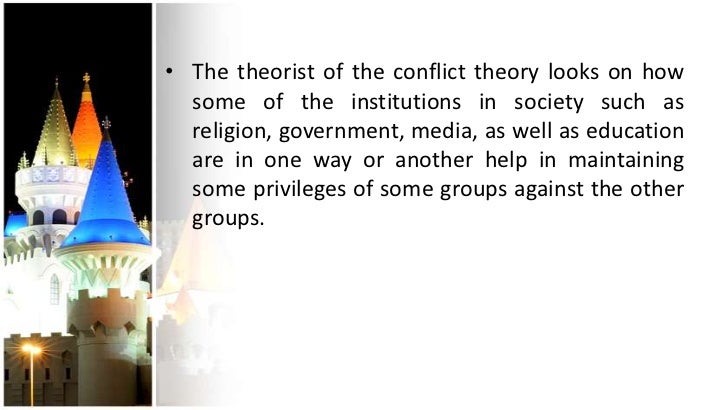 • The theorist of the conflict theory looks on how some of the institutions in society such as religion, government, media, as well as education are in one way or another help in maintaining some privileges of some groups against the other groups.